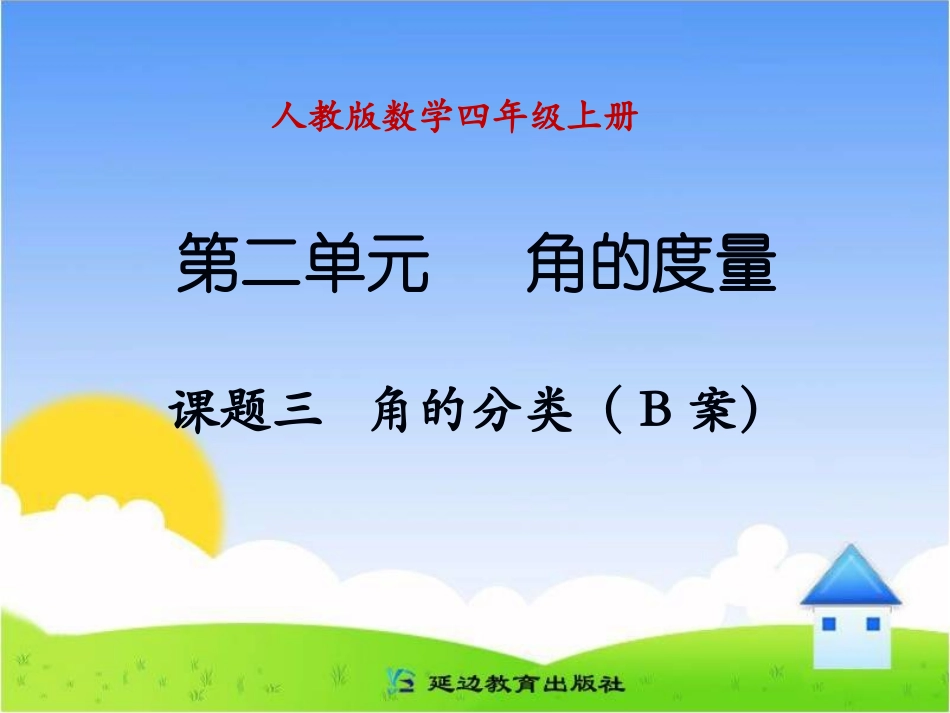 人教版数学四年级上册

第二单元　角的度量

课题三　角的分类（B 案）

延边教育出版社